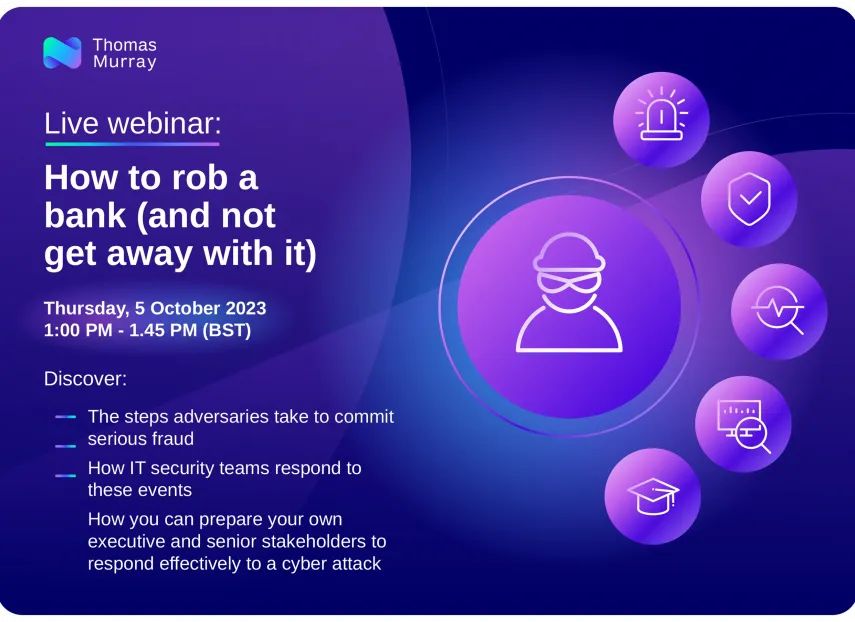 Thomas Murray

Live webinar:

How to rob a bank (and not get away with it)

Thursday, 5 October 2023
1:00 PM - 1.45 PM (BST)

Discover:

The steps adversaries take to commit serious fraud

How IT security teams respond to these events

How you can prepare your own executive and senior stakeholders to respond effectively to a cyber attack